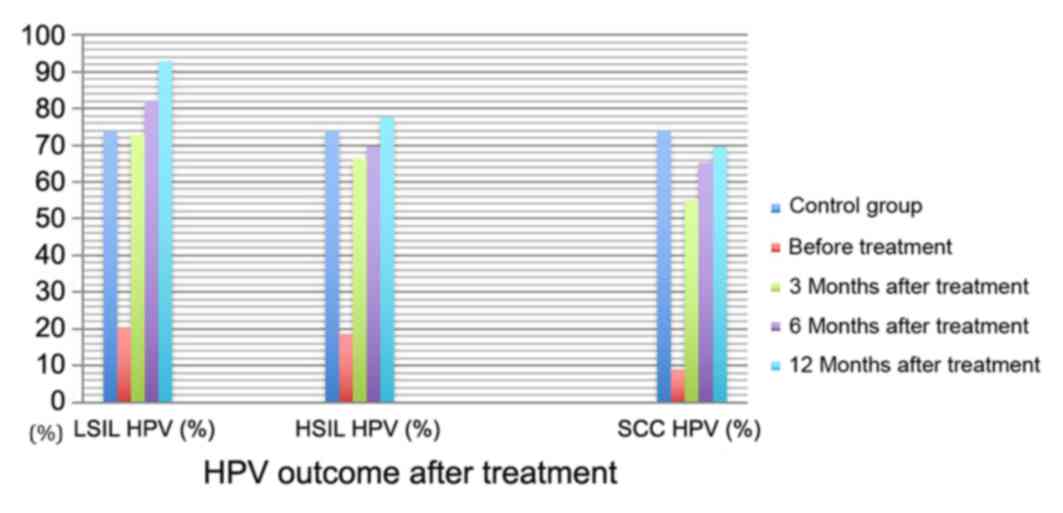 100
90
80
70
60
50
40
30
20
10
0
(%)

LSIL HPV (%)
HSIL HPV (%)
SCC HPV (%)

Control group
Before treatment
3 Months after treatment
6 Months after treatment
12 Months after treatment

HPV outcome after treatment